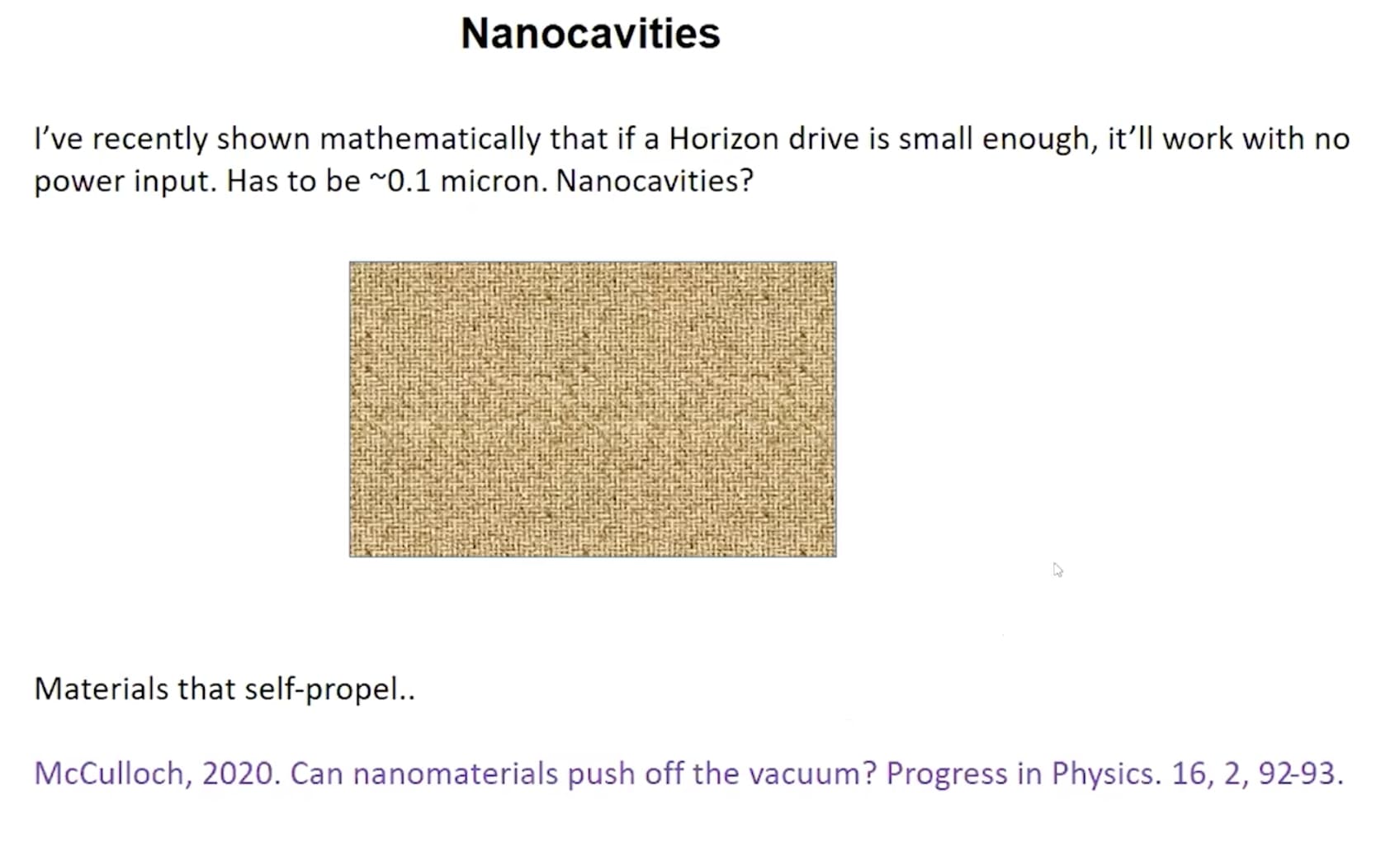 Nanocavities

I've recently shown mathematically that if a Horizon drive is small enough, it'll work with no power input. Has to be ~0.1 micron. Nanocavities?

Materials that self-propel..

McCulloch, 2020. Can nanomaterials push off the vacuum? Progress in Physics. 16, 2, 92-93.